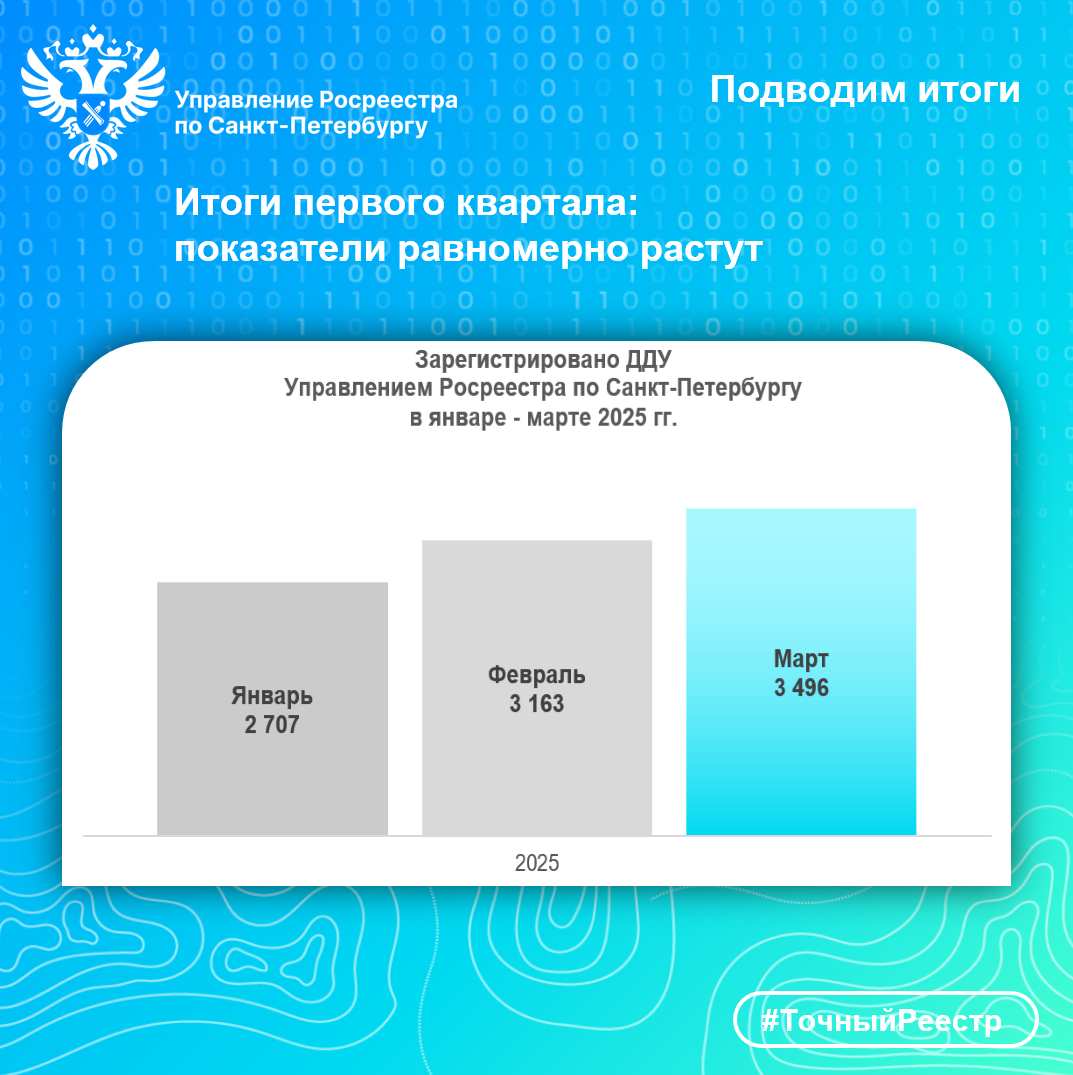 Управление Росреестра по Санкт-Петербургу

Подводим итоги

Итоги первого квартала: показатели равномерно растут

Зарегистрировано ДДУ
Управлением Росреестра по Санкт-Петербургу
в январе - марте 2025 гг.

Январь
2 707

Февраль
3 163

Март
3 496

2025

#ТочныйРеестр